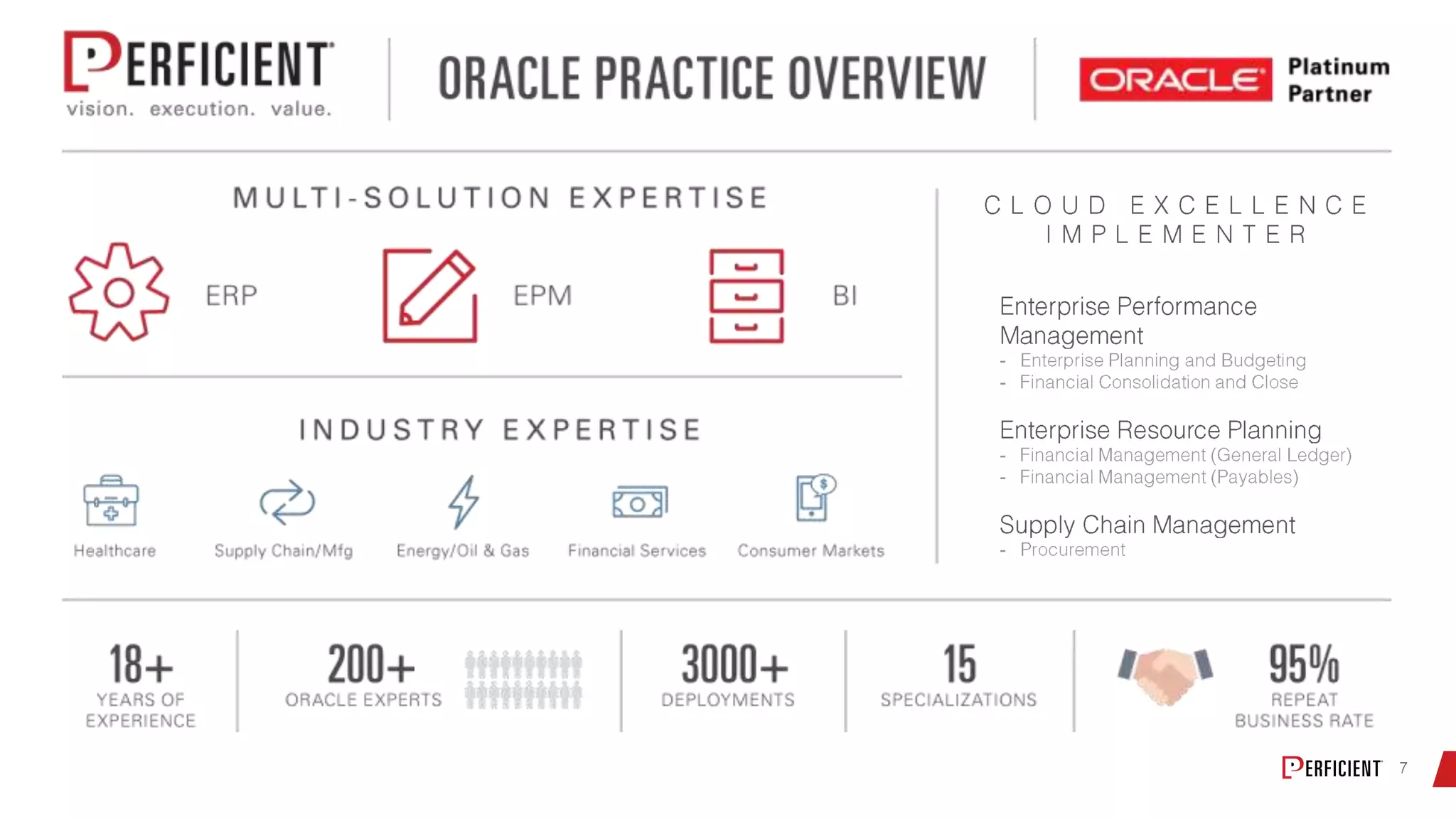 PERFICIENT
vision. execution. value.

ORACLE PRACTICE OVERVIEW

ORACLE Platinum Partner

MULTI-SOLUTION EXPERTISE

ERP

EPM

BI

INDUSTRY EXPERTISE

Healthcare

Supply Chain/Mfg

Energy/Oil & Gas

Financial Services

Consumer Markets

CLOUD EXCELLENCE IMPLEMENTER

Enterprise Performance Management
- Enterprise Planning and Budgeting
- Financial Consolidation and Close

Enterprise Resource Planning
- Financial Management (General Ledger)
- Financial Management (Payables)

Supply Chain Management
- Procurement

18+
YEARS OF EXPERIENCE

200+
ORACLE EXPERTS

3000+
DEPLOYMENTS

15
SPECIALIZATIONS

95%
REPEAT BUSINESS RATE

PERFICIENT 7